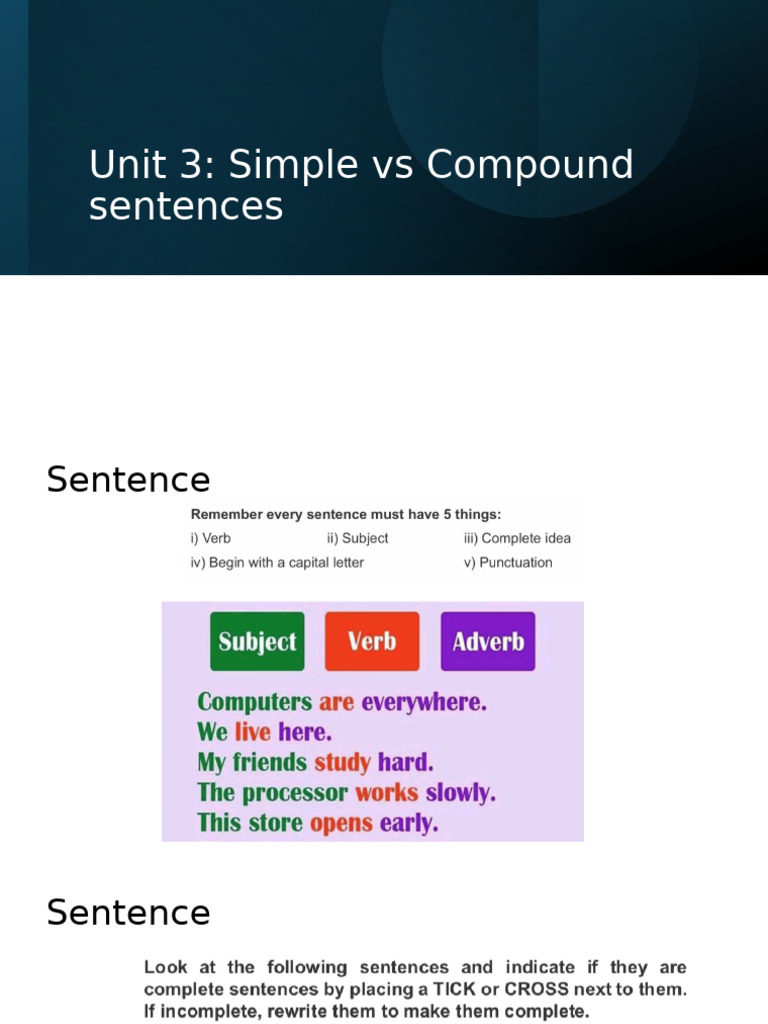 Unit 3: Simple vs Compound sentences

Sentence

Remember every sentence must have 5 things:

i) Verb
ii) Subject
iii) Complete idea
iv) Begin with a capital letter
v) Punctuation

Subject
Verb
Adverb

Computers are everywhere.
We live here.
My friends study hard.
The processor works slowly.
This store opens early.

Sentence

Look at the following sentences and indicate if they are complete sentences by placing a TICK or CROSS next to them. If incomplete, rewrite them to make them complete.